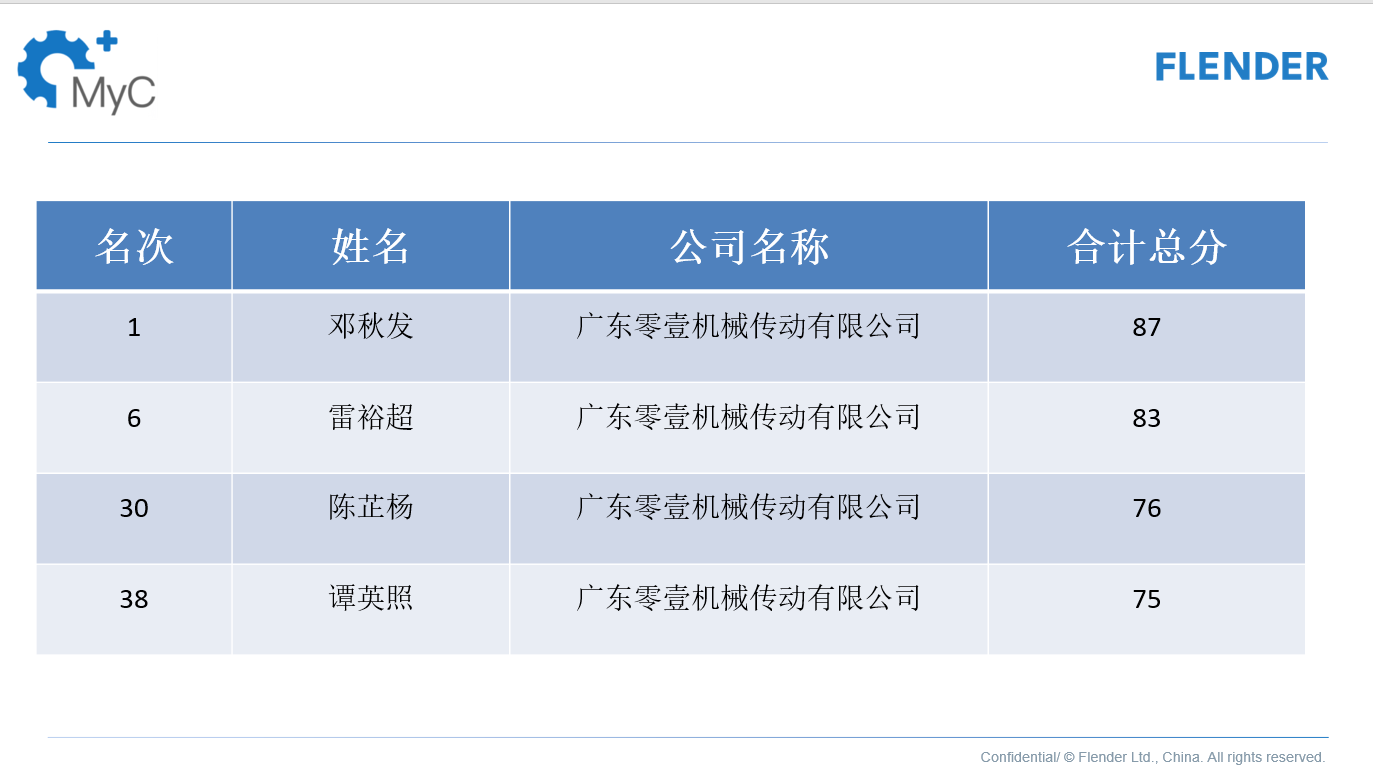 MyC

FLENDER

| 名次 | 姓名 | 公司名称 | 合计总分 |
|---|---|---|---|
| 1 | 邓秋发 | 广东零壹机械传动有限公司 | 87 |
| 6 | 雷裕超 | 广东零壹机械传动有限公司 | 83 |
| 30 | 陈芷杨 | 广东零壹机械传动有限公司 | 76 |
| 38 | 谭英照 | 广东零壹机械传动有限公司 | 75 |

Confidential/ © Flender Ltd., China. All rights reserved.